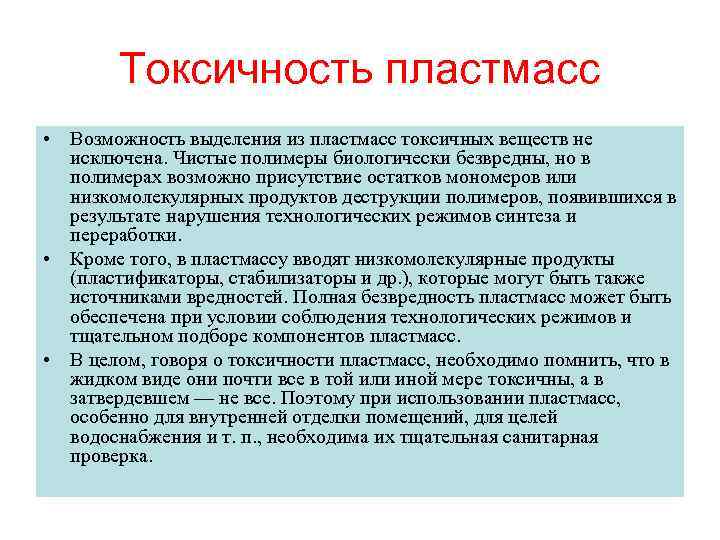 Токсичность пластмасс

• Возможность выделения из пластмасс токсичных веществ не исключена. Чистые полимеры биологически безвредны, но в полимерах возможно присутствие остатков мономеров или низкомолекулярных продуктов деструкции полимеров, появившихся в результате нарушения технологических режимов синтеза и переработки.

• Кроме того, в пластмассу вводят низкомолекулярные продукты (пластификаторы, стабилизаторы и др.), которые могут быть также источниками вредностей. Полная безвредность пластмасс может быть обеспечена при условии соблюдения технологических режимов и тщательном подборе компонентов пластмасс.

• В целом, говоря о токсичности пластмасс, необходимо помнить, что в жидком виде они почти все в той или иной мере токсичны, а в затвердевшем — не все. Поэтому при использовании пластмасс, особенно для внутренней отделки помещений, для целей водоснабжения и т. п., необходима их тщательная санитарная проверка.